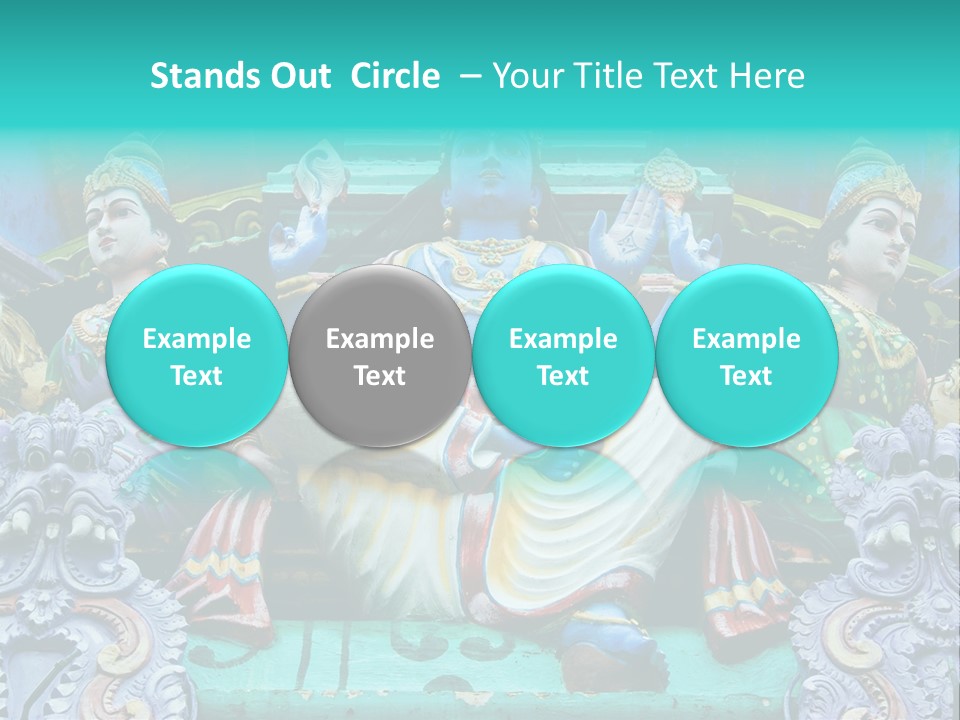 Stands Out Circle – Your Title Text Here

Example Text

Example Text

Example Text

Example Text